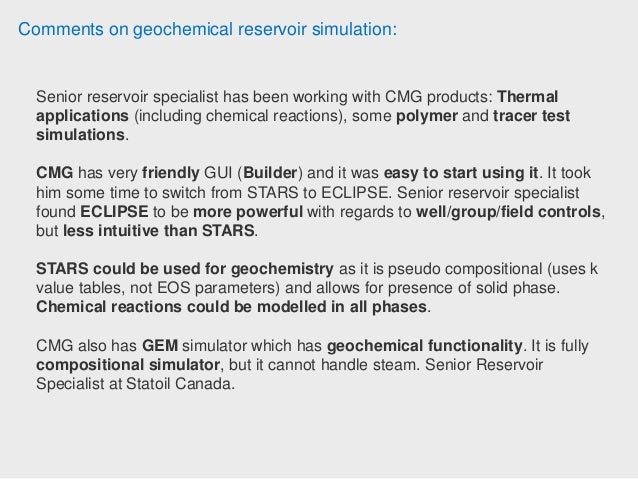 Comments on geochemical reservoir simulation:

Senior reservoir specialist has been working with CMG products: Thermal applications (including chemical reactions), some polymer and tracer test simulations.

CMG has very friendly GUI (Builder) and it was easy to start using it. It took him some time to switch from STARS to ECLIPSE. Senior reservoir specialist found ECLIPSE to be more powerful with regards to well/group/field controls, but less intuitive than STARS.

STARS could be used for geochemistry as it is pseudo compositional (uses k value tables, not EOS parameters) and allows for presence of solid phase. Chemical reactions could be modelled in all phases.

CMG also has GEM simulator which has geochemical functionality. It is fully compositional simulator, but it cannot handle steam. Senior Reservoir Specialist at Statoil Canada.